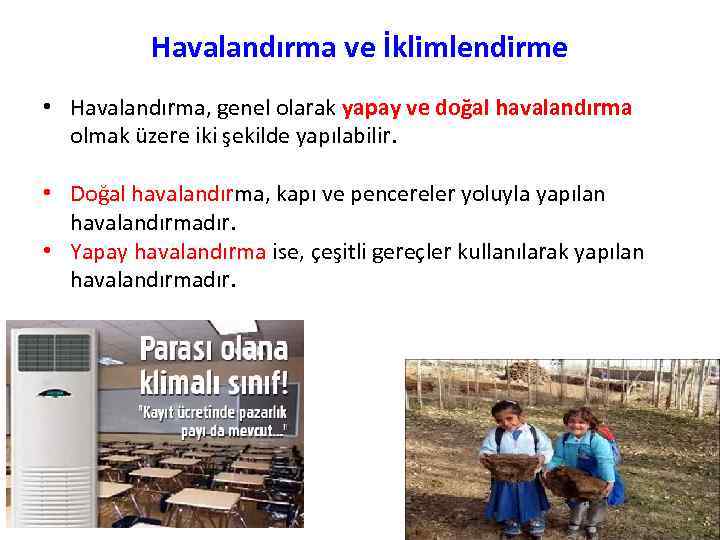 Havalandırma ve İklimlendirme

• Havalandırma, genel olarak yapay ve doğal havalandırma olmak üzere iki şekilde yapılabilir.

• Doğal havalandırma, kapı ve pencereler yoluyla yapılan havalandırmadır.
• Yapay havalandırma ise, çeşitli gereçler kullanılarak yapılan havalandırmadır.

Parası olana klimalı sınıf!
"Kayıt ücretinde pazarlık payı da mevcut..."